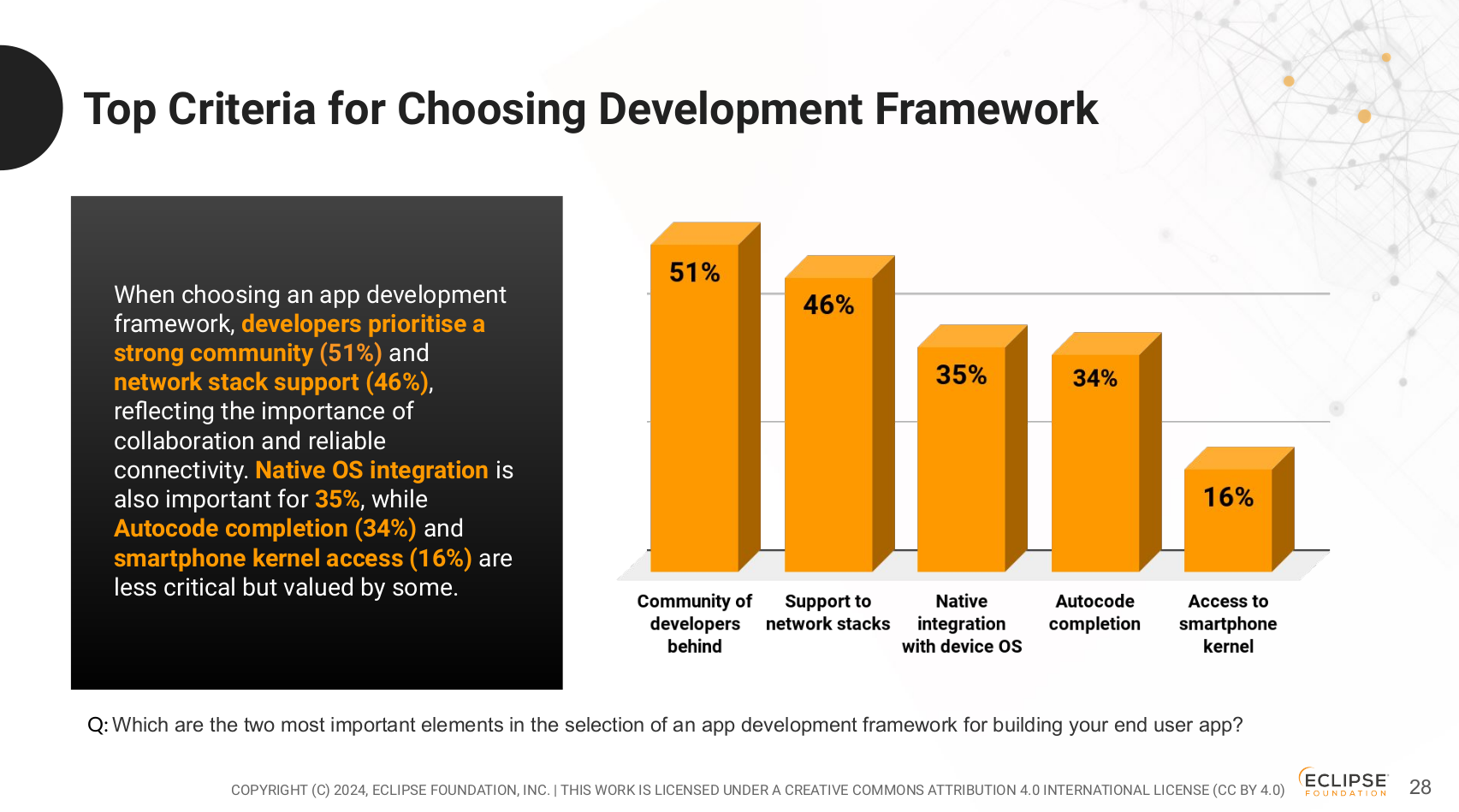 Top Criteria for Choosing Development Framework

When choosing an app development framework, developers prioritise a strong community (51%) and network stack support (46%), reflecting the importance of collaboration and reliable connectivity. Native OS integration is also important for 35%, while Autocode completion (34%) and smartphone kernel access (16%) are less critical but valued by some.

51%
46%
35%
34%
16%

Community of developers behind
Support to network stacks
Native integration with device OS
Autocode completion
Access to smartphone kernel

Q: Which are the two most important elements in the selection of an app development framework for building your end user app?

COPYRIGHT (C) 2024, ECLIPSE FOUNDATION, INC. | THIS WORK IS LICENSED UNDER A CREATIVE COMMONS ATTRIBUTION 4.0 INTERNATIONAL LICENSE (CC BY 4.0)

ECLIPSE FOUNDATION

28